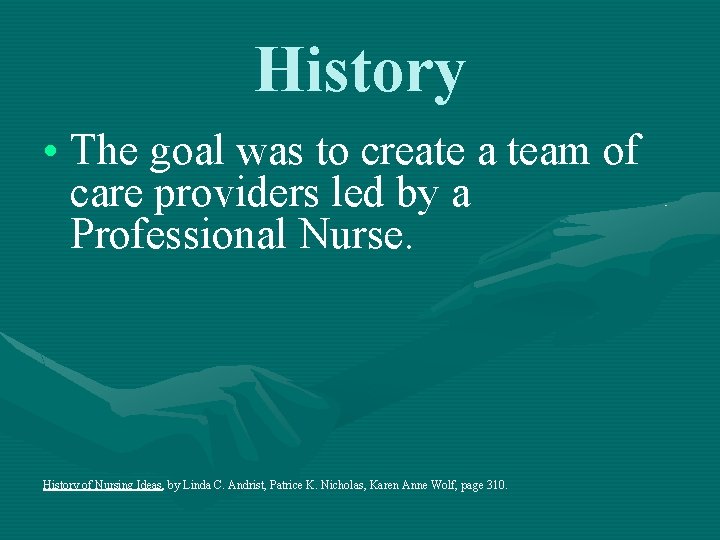 History

• The goal was to create a team of care providers led by a Professional Nurse.

History of Nursing Ideas, by Linda C. Andrist, Patrice K. Nicholas, Karen Anne Wolf, page 310.